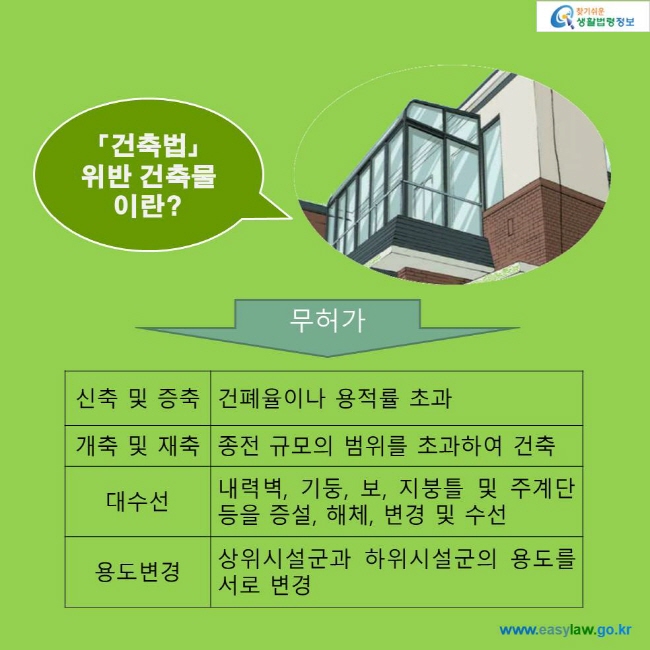 찾기쉬운 생활법령정보

「건축법」 위반 건축물 이란?

무허가

| 신축 및 증축 | 건폐율이나 용적률 초과 |
|---|---|
| 개축 및 재축 | 종전 규모의 범위를 초과하여 건축 |
| 대수선 | 내력벽, 기둥, 보, 지붕틀 및 주계단 등을 증설, 해체, 변경 및 수선 |
| 용도변경 | 상위시설군과 하위시설군의 용도를 서로 변경 |

www.easylaw.go.kr